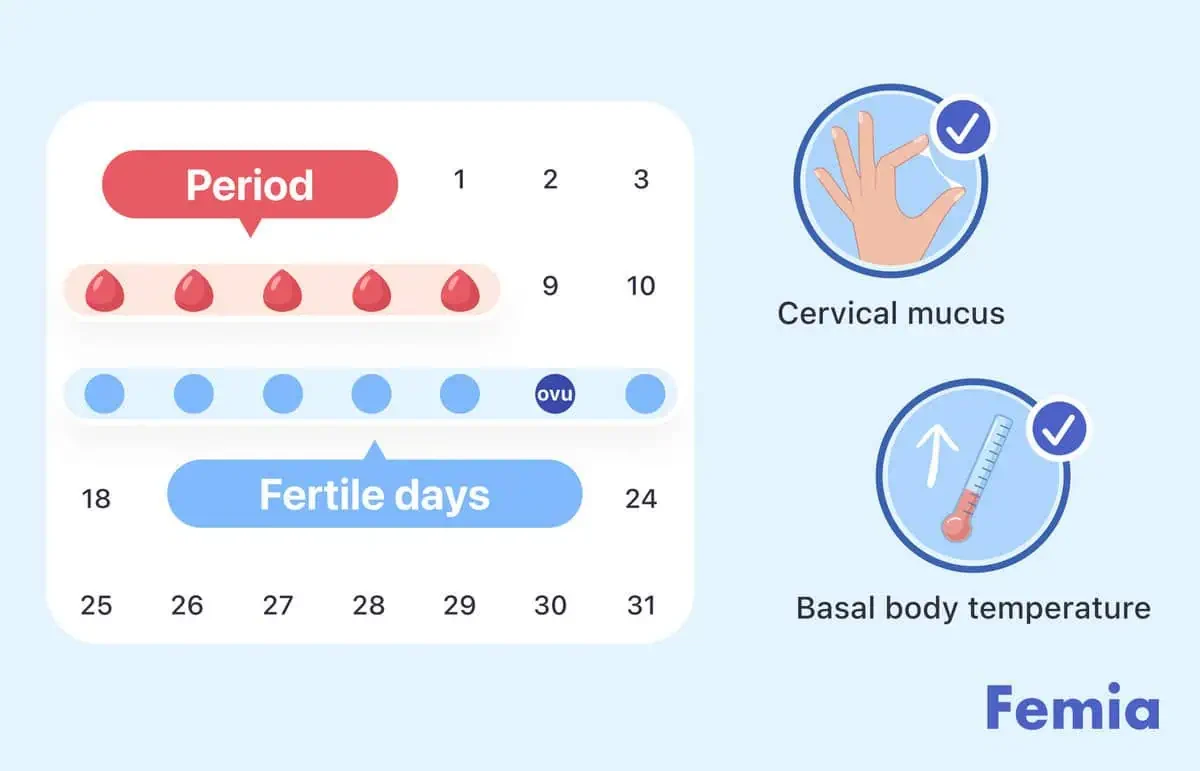 Period 1 2 3

9 10

ovu

18 Fertile days 24

25 26 27 28 29 30 31

Cervical mucus

Basal body temperature

Femia